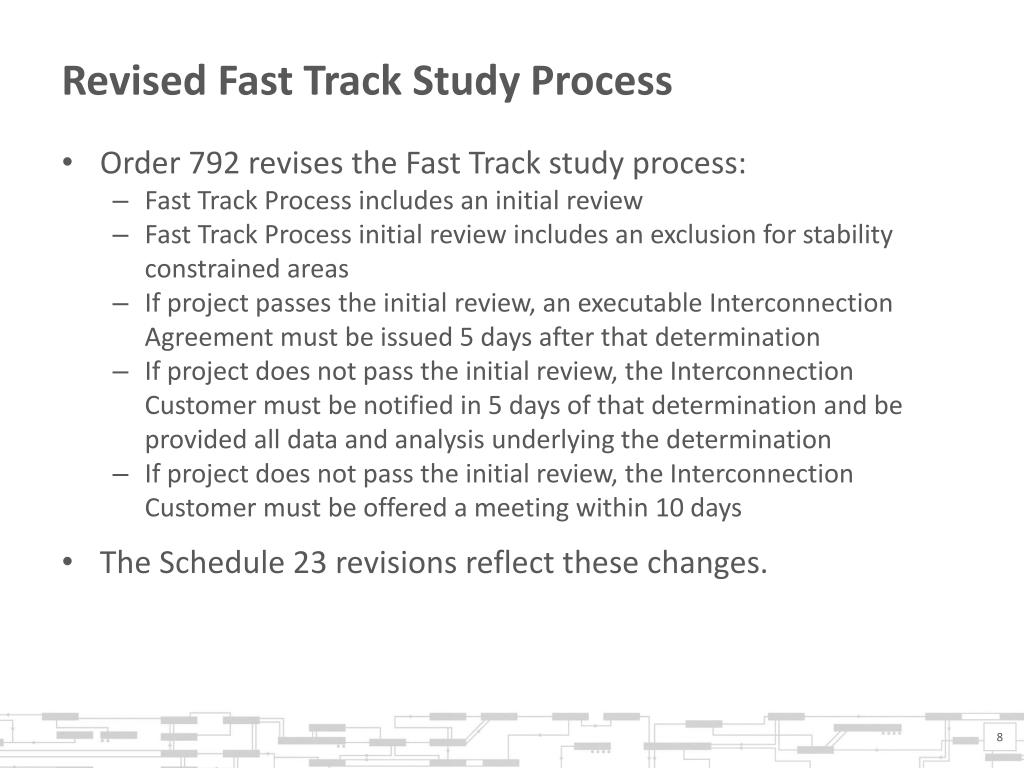 Revised Fast Track Study Process

• Order 792 revises the Fast Track study process:
– Fast Track Process includes an initial review
– Fast Track Process initial review includes an exclusion for stability constrained areas
– If project passes the initial review, an executable Interconnection Agreement must be issued 5 days after that determination
– If project does not pass the initial review, the Interconnection Customer must be notified in 5 days of that determination and be provided all data and analysis underlying the determination
– If project does not pass the initial review, the Interconnection Customer must be offered a meeting within 10 days

• The Schedule 23 revisions reflect these changes.

8